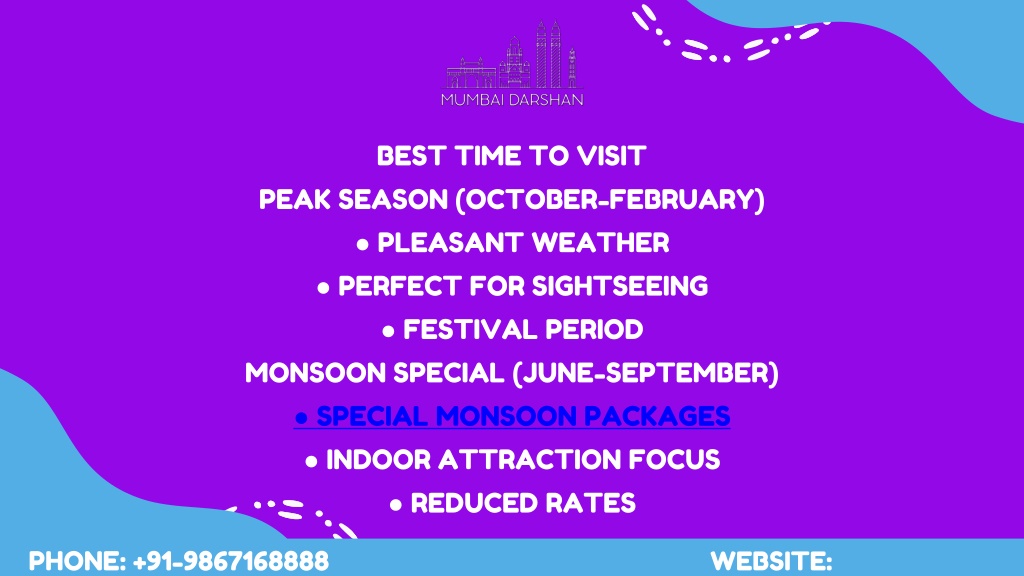 MUMBAI DARSHAN

BEST TIME TO VISIT
PEAK SEASON (OCTOBER-FEBRUARY)
● PLEASANT WEATHER
● PERFECT FOR SIGHTSEEING
● FESTIVAL PERIOD
MONSOON SPECIAL (JUNE-SEPTEMBER)
● SPECIAL MONSOON PACKAGES
● INDOOR ATTRACTION FOCUS
● REDUCED RATES

PHONE: +91-9867168888

WEBSITE: